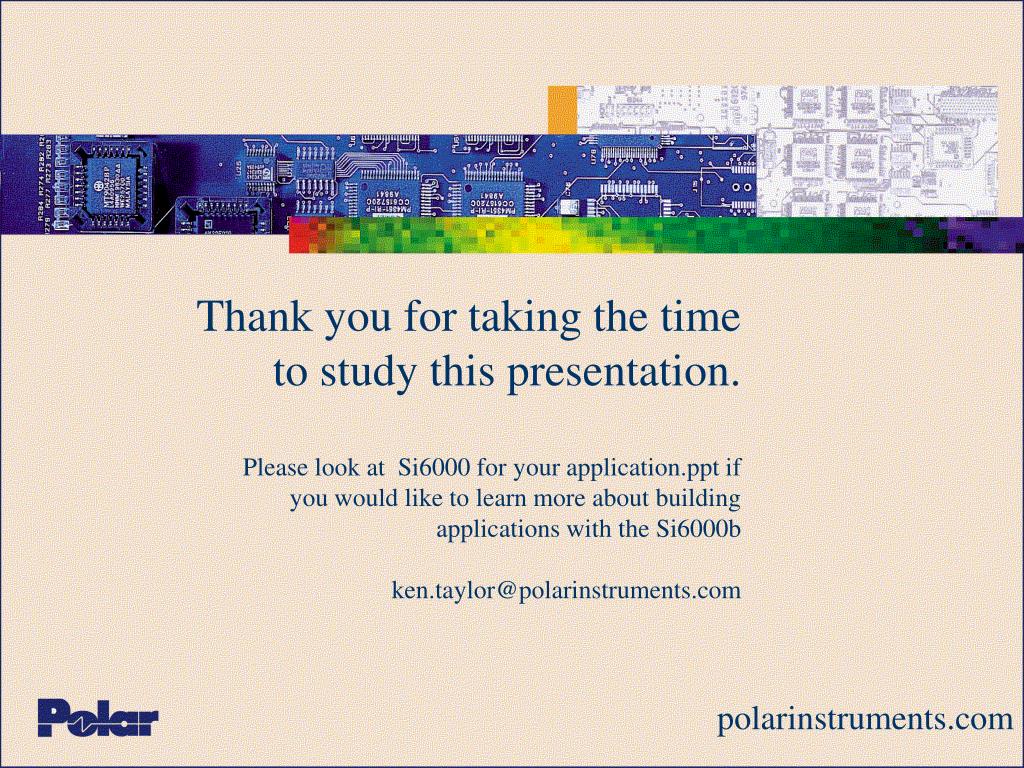 Thank you for taking the time to study this presentation.

Please look at  Si6000 for your application.ppt if you would like to learn more about building applications with the Si6000b

ken.taylor@polarinstruments.com

Polar

polarinstruments.com